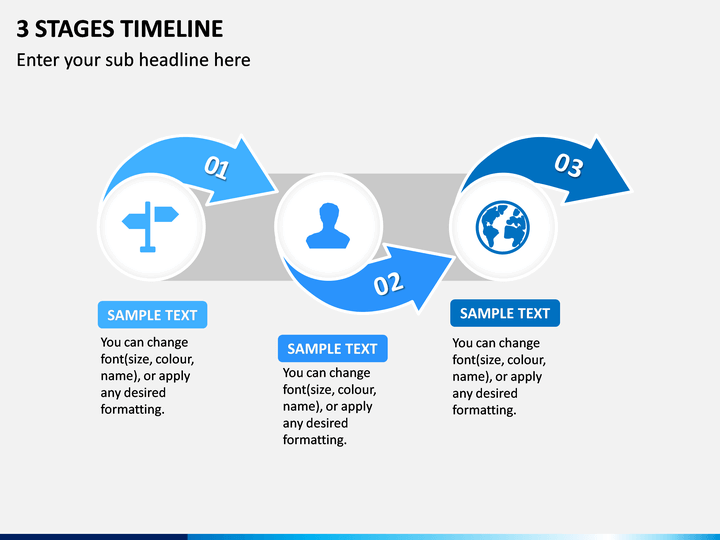 3 STAGES TIMELINE

Enter your sub headline here

01

02

03

SAMPLE TEXT

You can change font(size, colour, name), or apply any desired formatting.

SAMPLE TEXT

You can change font(size, colour, name), or apply any desired formatting.

SAMPLE TEXT

You can change font(size, colour, name), or apply any desired formatting.